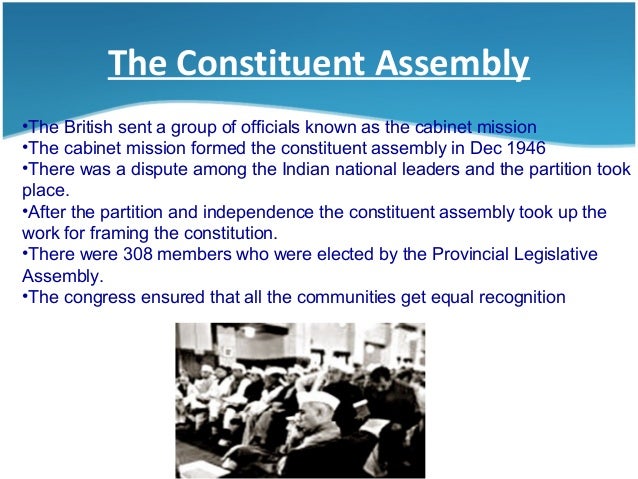 The Constituent Assembly

•The British sent a group of officials known as the cabinet mission
•The cabinet mission formed the constituent assembly in Dec 1946
•There was a dispute among the Indian national leaders and the partition took place.
•After the partition and independence the constituent assembly took up the work for framing the constitution.
•There were 308 members who were elected by the Provincial Legislative Assembly.
•The congress ensured that all the communities get equal recognition